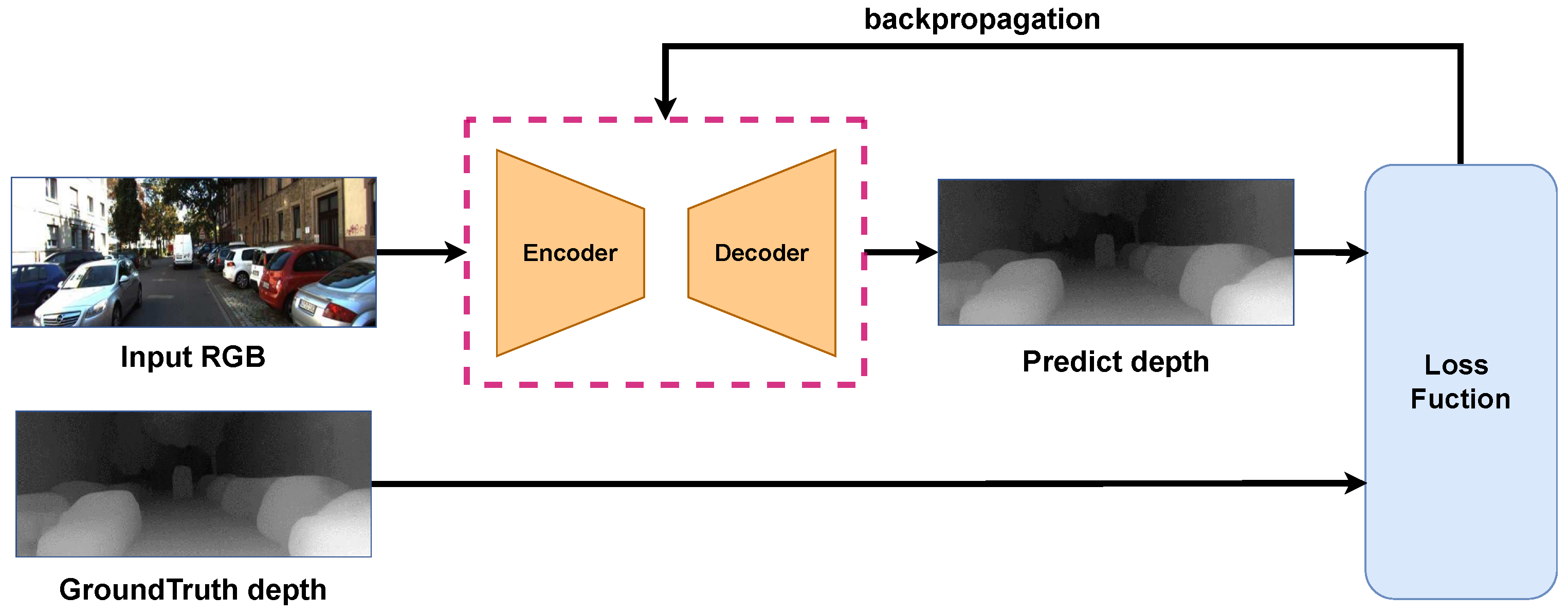 backpropagation

Input RGB

Encoder

Decoder

Predict depth

Loss Fuction

GroundTruth depth